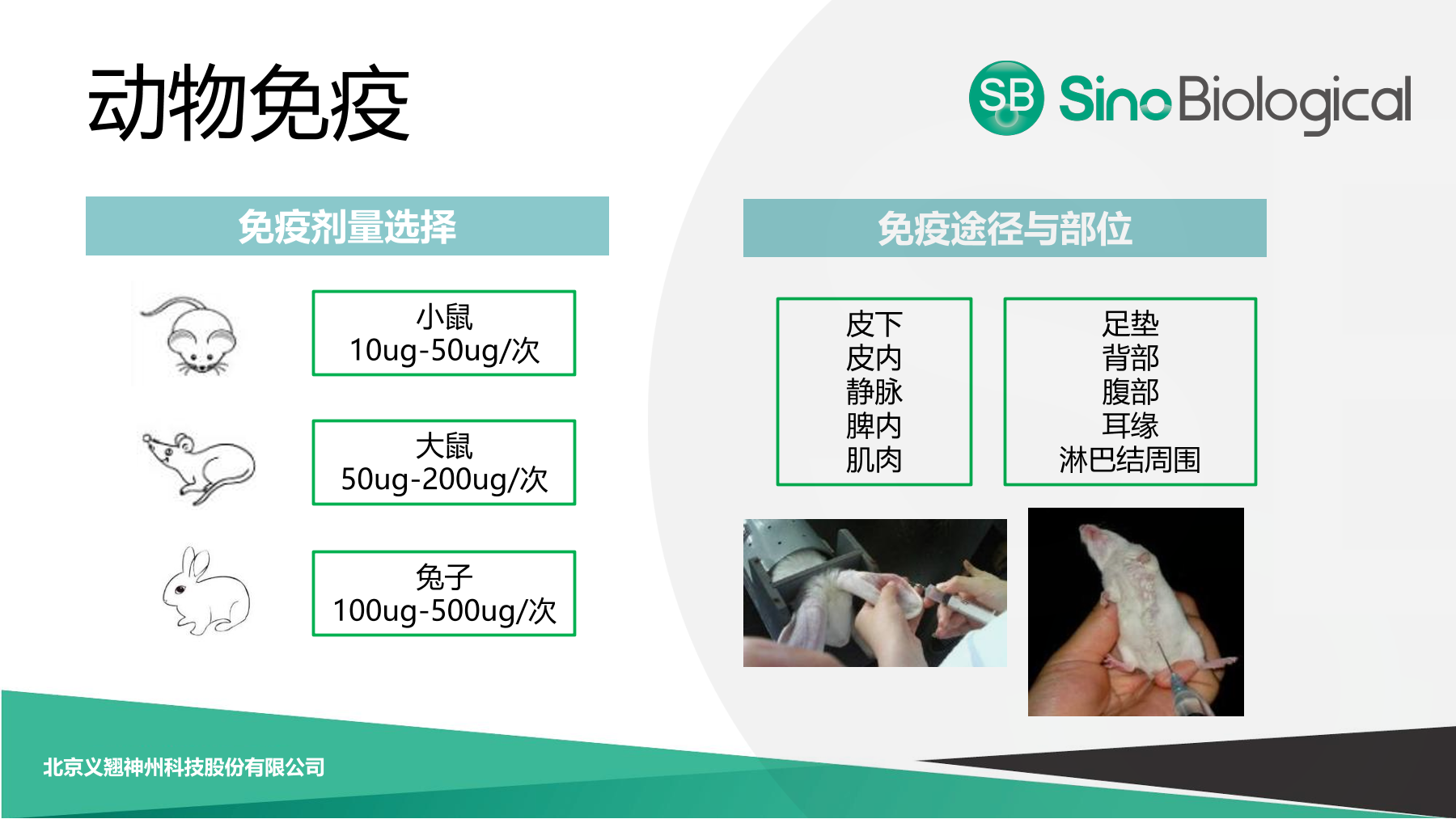 动物免疫

SB Sino Biological

免疫剂量选择

小鼠
10ug-50ug/次

大鼠
50ug-200ug/次

兔子
100ug-500ug/次

免疫途径与部位

皮下
皮内
静脉
脾内
肌肉

足垫
背部
腹部
耳缘
淋巴结周围

北京义翘神州科技股份有限公司